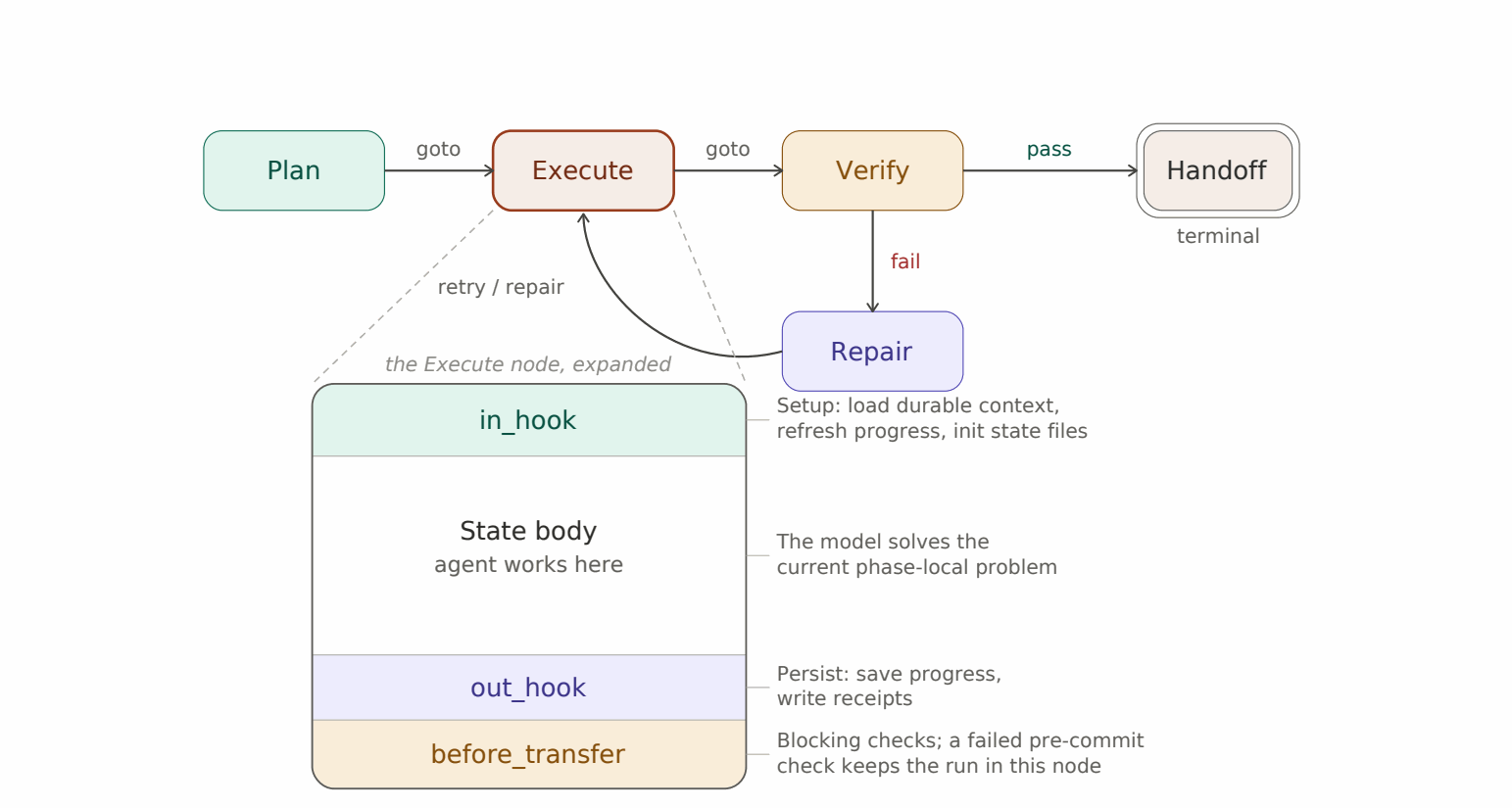 Plan
goto
Execute
goto
Verify
pass
Handoff
terminal
fail
retry / repair
Repair

the Execute node, expanded

in_hook
Setup: load durable context, refresh progress, init state files

State body
agent works here
The model solves the current phase-local problem

out_hook
Persist: save progress, write receipts

before_transfer
Blocking checks; a failed pre-commit check keeps the run in this node